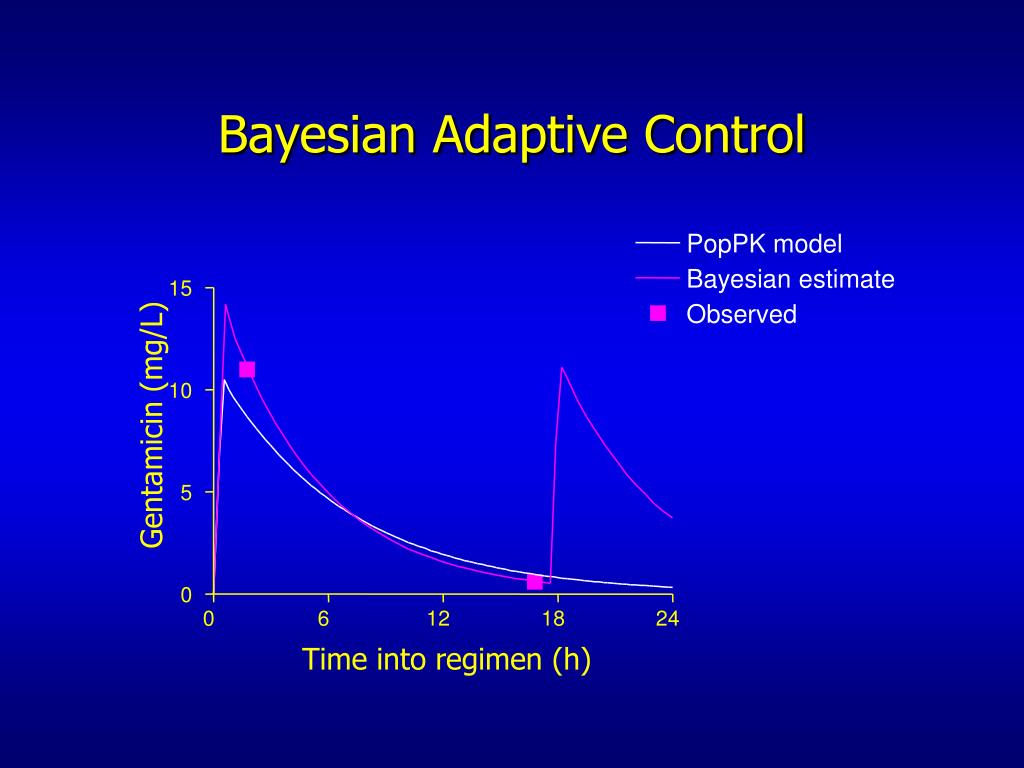 Bayesian Adaptive Control

PopPK model
Bayesian estimate
Observed

Gentamicin (mg/L)

15
10
5
0

0
6
12
18
24

Time into regimen (h)